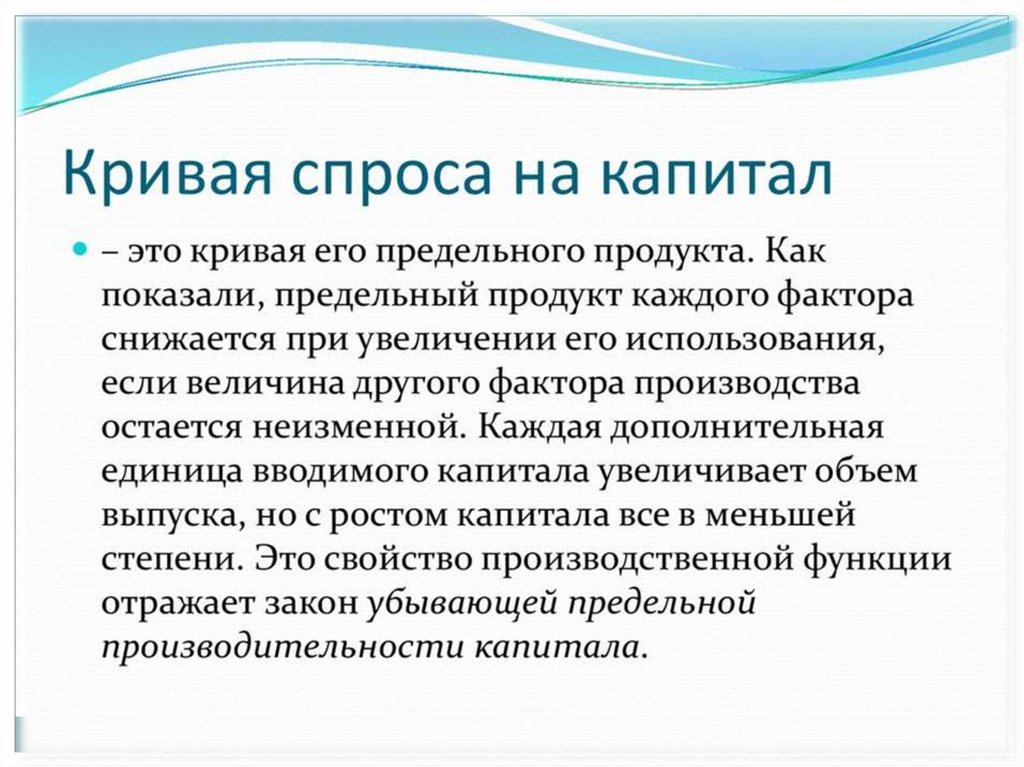 Кривая спроса на капитал

– это кривая его предельного продукта. Как показали, предельный продукт каждого фактора снижается при увеличении его использования, если величина другого фактора производства остается неизменной. Каждая дополнительная единица вводимого капитала увеличивает объем выпуска, но с ростом капитала все в меньшей степени. Это свойство производственной функции отражает закон убывающей предельной производительности капитала.